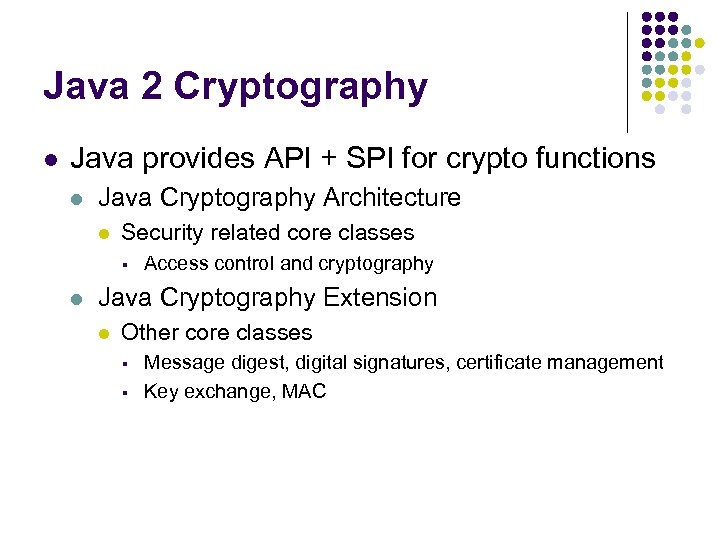 Java 2 Cryptography

- Java provides API + SPI for crypto functions
  - Java Cryptography Architecture
    - Security related core classes
      - Access control and cryptography
  - Java Cryptography Extension
    - Other core classes
      - Message digest, digital signatures, certificate management
      - Key exchange, MAC